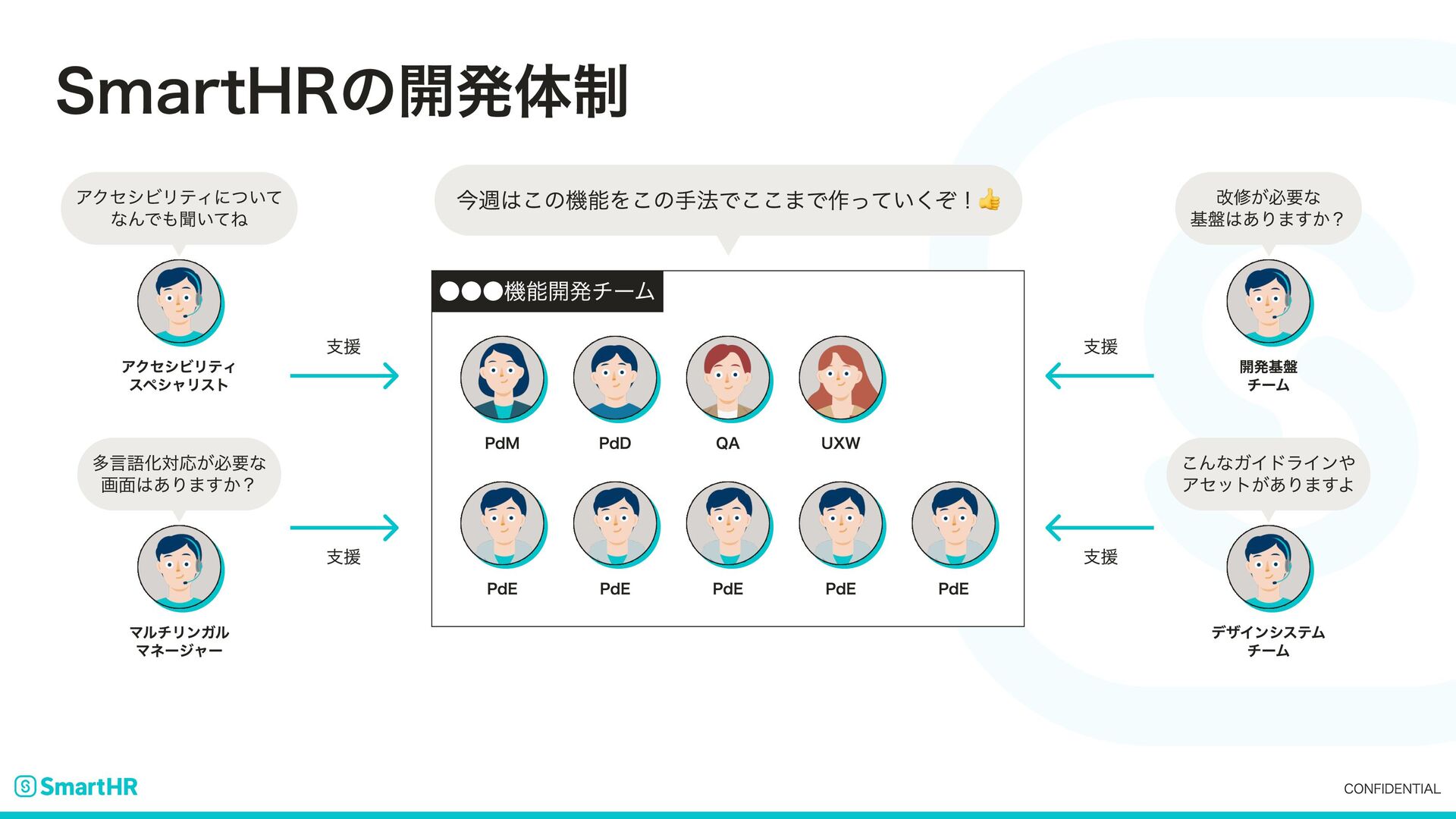 SmartHRの開発体制

アクセシビリティについて
なんでも聞いてね

アクセシビリティ
スペシャリスト

支援

多言語化対応が必要な
画面はありますか？

マルチリンガル
マネージャー

支援

今週はこの機能をこの手法でここまで作っていくぞ！👍

●●●機能開発チーム

PdM

PdD

QA

UXW

PdE

PdE

PdE

PdE

PdE

改修が必要な
基盤はありますか？

開発基盤
チーム

支援

こんなガイドラインや
アセットがありますよ

デザインシステム
チーム

支援

SmartHR

CONFIDENTIAL